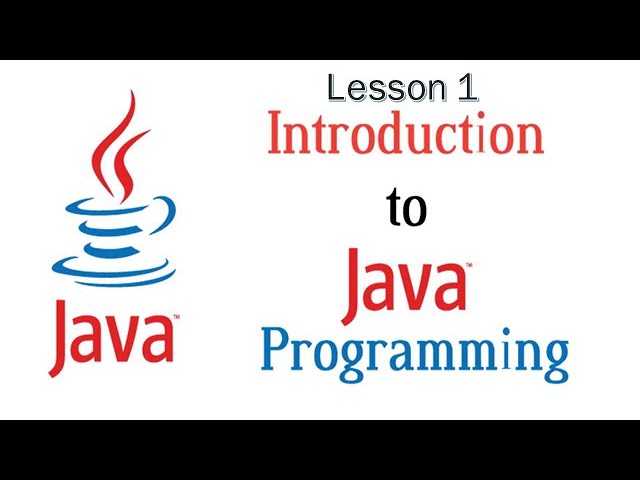 Java™

Lesson 1
Introduction
to
Java™
Programming